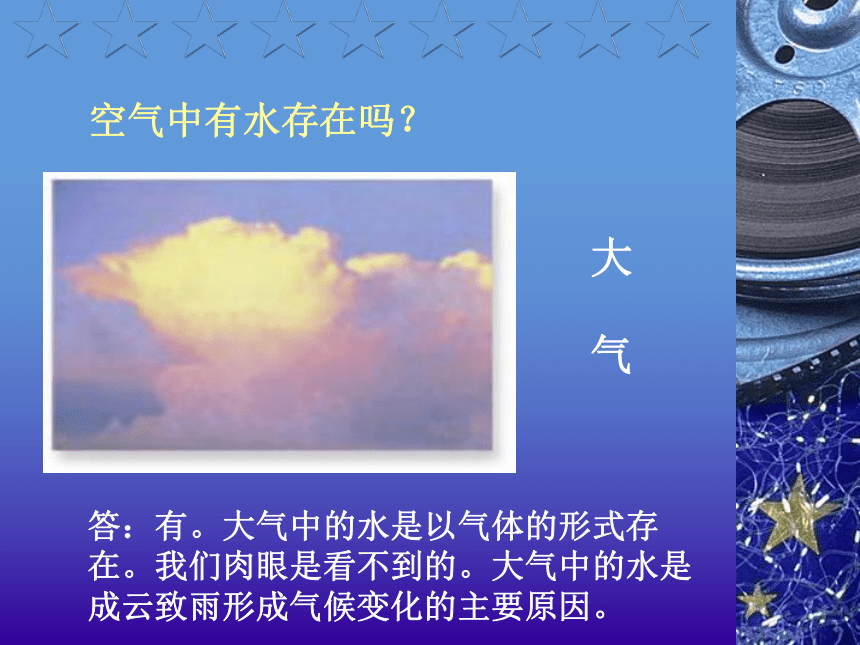 空气中有水存在吗？

大

气

答：有。大气中的水是以气体的形式存在。我们肉眼是看不到的。大气中的水是成云致雨形成气候变化的主要原因。